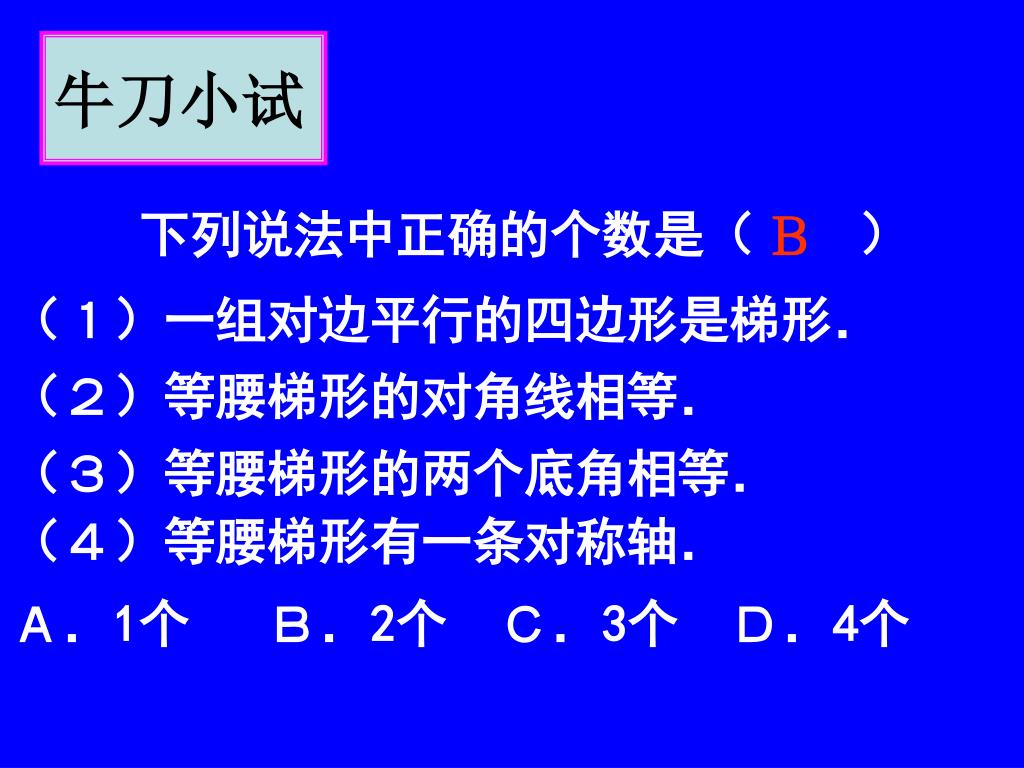 牛刀小试

下列说法中正确的个数是（ B ）

（１）一组对边平行的四边形是梯形.

（２）等腰梯形的对角线相等.

（３）等腰梯形的两个底角相等.

（４）等腰梯形有一条对称轴.

A．1个　B．2个　C．3个　D．4个